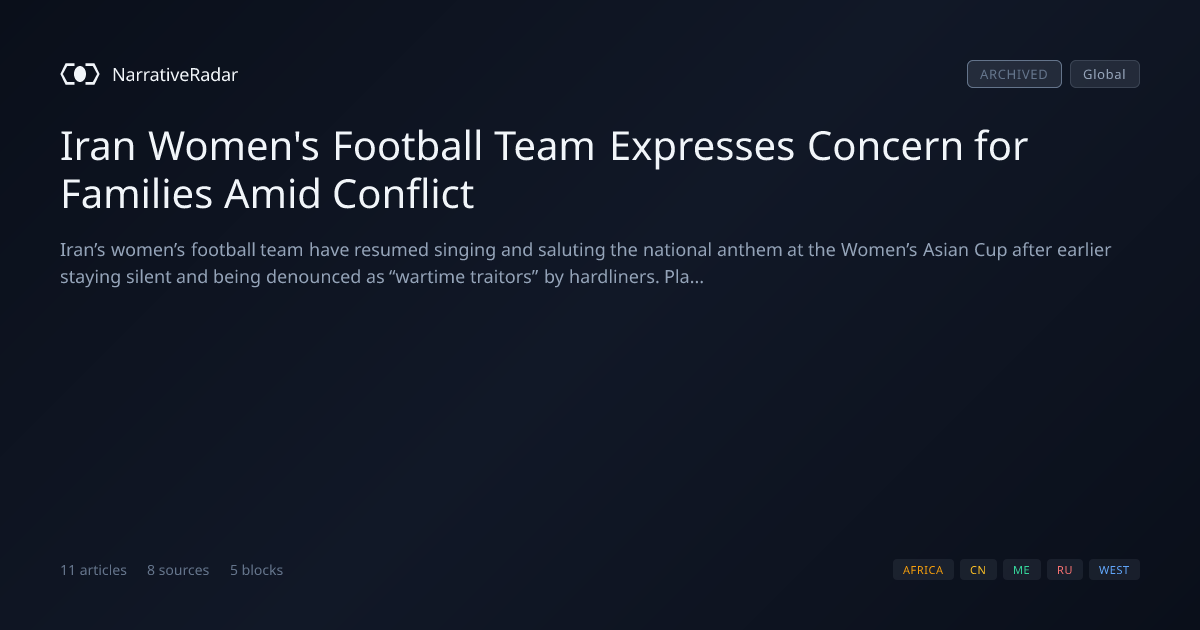 NarrativeRadar

ARCHIVED Global

Iran Women's Football Team Expresses Concern for Families Amid Conflict

Iran's women's football team have resumed singing and saluting the national anthem at the Women's Asian Cup after earlier staying silent and being denounced as "wartime traitors" by hardliners. Pla...

11 articles 8 sources 5 blocks

AFRICA CN ME RU WEST